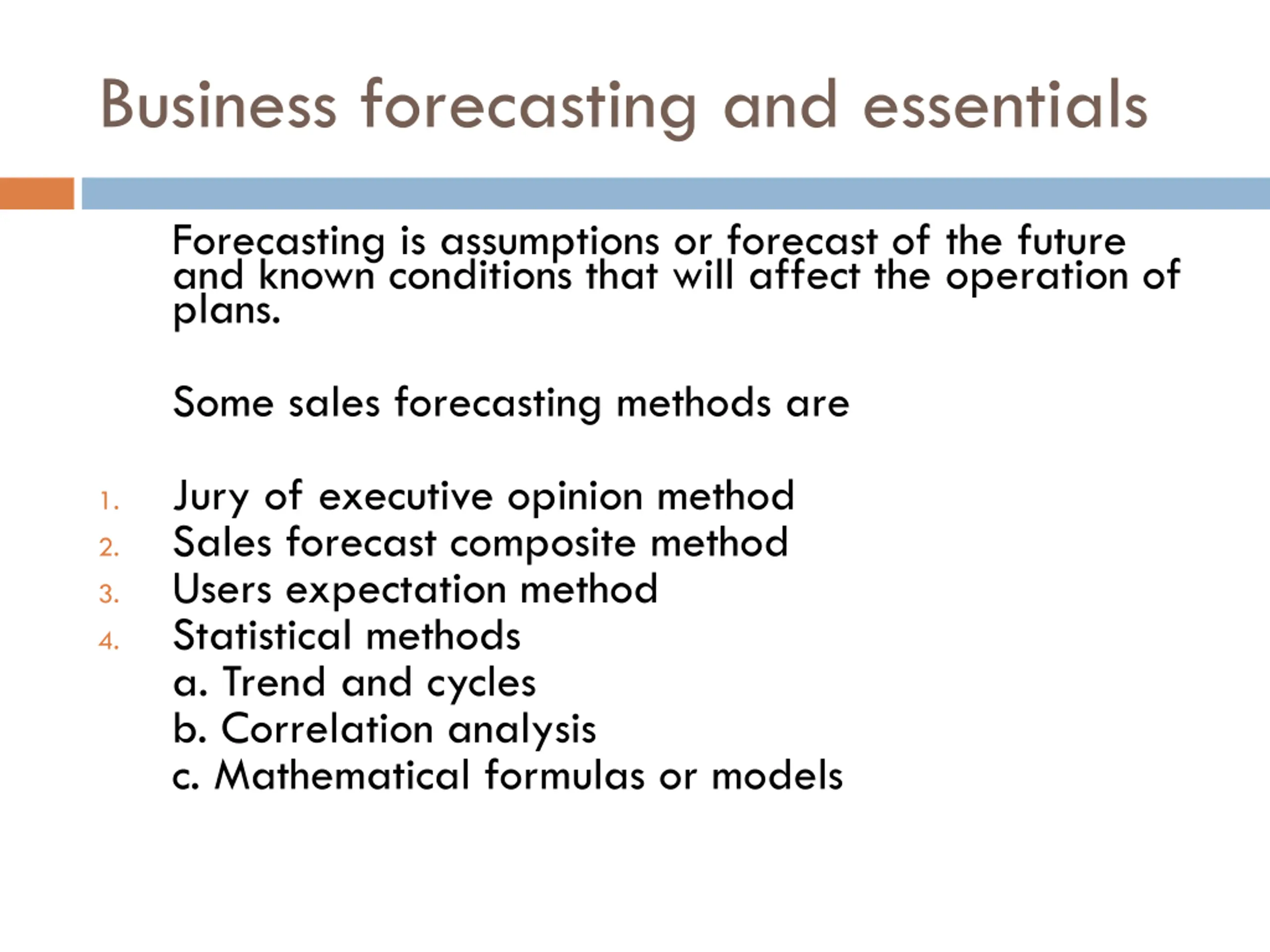 Business forecasting and essentials

Forecasting is assumptions or forecast of the future and known conditions that will affect the operation of plans.

Some sales forecasting methods are

1. Jury of executive opinion method
2. Sales forecast composite method
3. Users expectation method
4. Statistical methods
a. Trend and cycles
b. Correlation analysis
c. Mathematical formulas or models